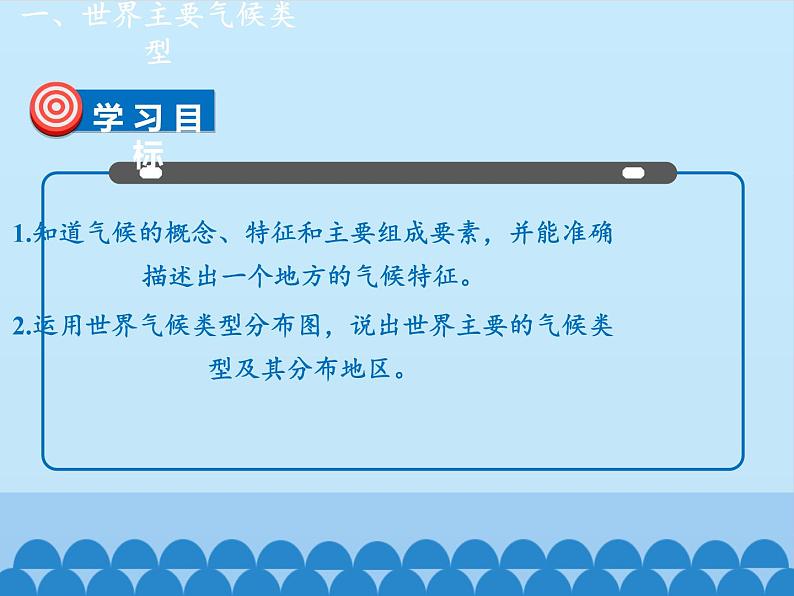 一、世界主要气候类型

学习目标

1.知道气候的概念、特征和主要组成要素，并能准确描述出一个地方的气候特征。

2.运用世界气候类型分布图，说出世界主要的气候类型及其分布地区。